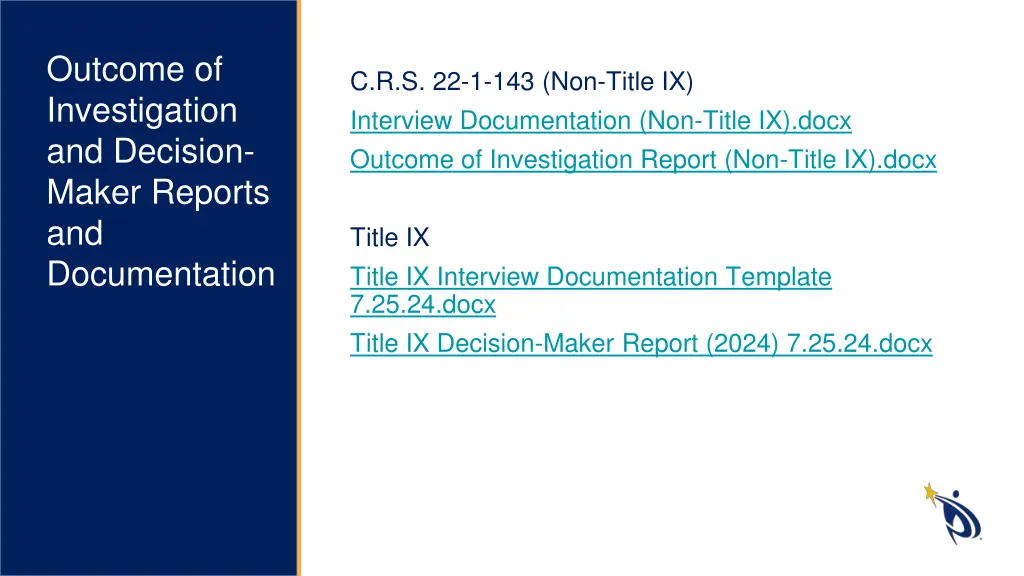 Outcome of Investigation and Decision-Maker Reports and Documentation

C.R.S. 22-1-143 (Non-Title IX)
Interview Documentation (Non-Title IX).docx
Outcome of Investigation Report (Non-Title IX).docx

Title IX
Title IX Interview Documentation Template 7.25.24.docx
Title IX Decision-Maker Report (2024) 7.25.24.docx